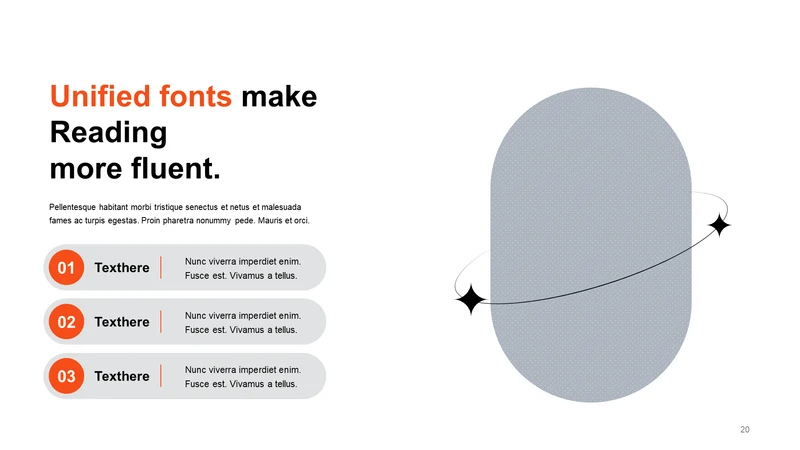 Unified fonts make Reading more fluent.

Pellentesque habitant morbi tristique senectus et netus et malesuada fames ac turpis egestas. Proin pharetra nonummy pede. Mauris et orci.

01 Texthere Nunc viverra imperdiet enim. Fusce est. Vivamus a tellus.

02 Texthere Nunc viverra imperdiet enim. Fusce est. Vivamus a tellus.

03 Texthere Nunc viverra imperdiet enim. Fusce est. Vivamus a tellus.

20